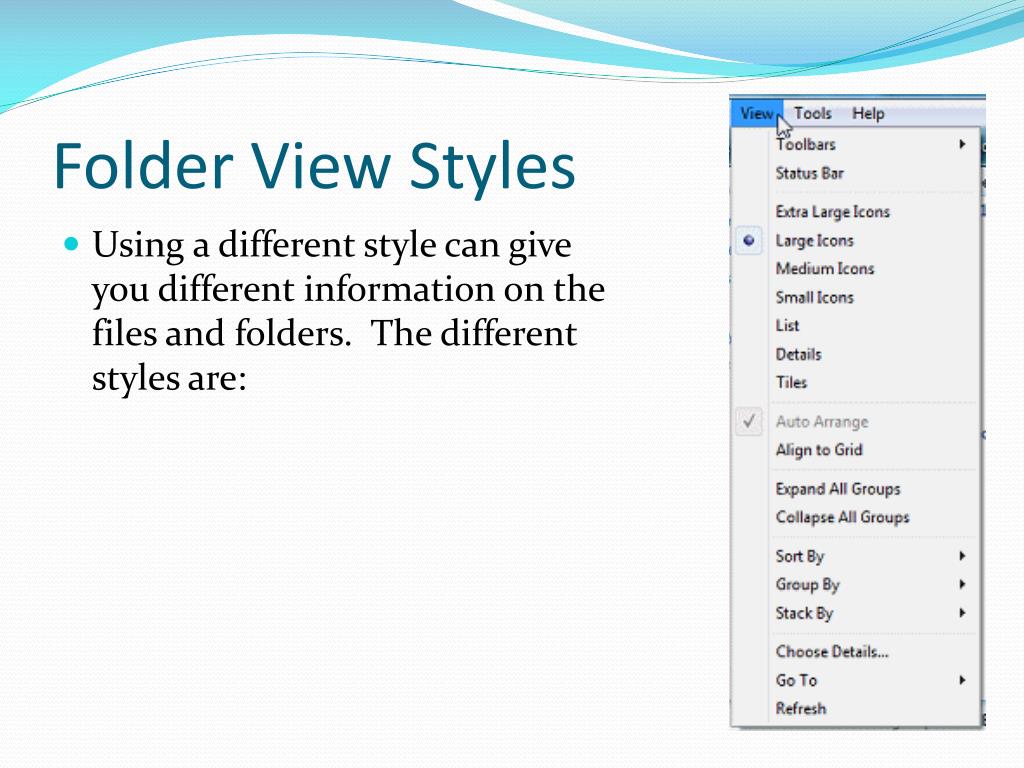 Folder View Styles

Using a different style can give you different information on the files and folders. The different styles are:

View Tools Help

Toolbars
Status Bar

Extra Large Icons
Large Icons
Medium Icons
Small Icons
List
Details
Tiles

Auto Arrange
Align to Grid

Expand All Groups
Collapse All Groups

Sort By
Group By
Stack By

Choose Details...
Go To
Refresh